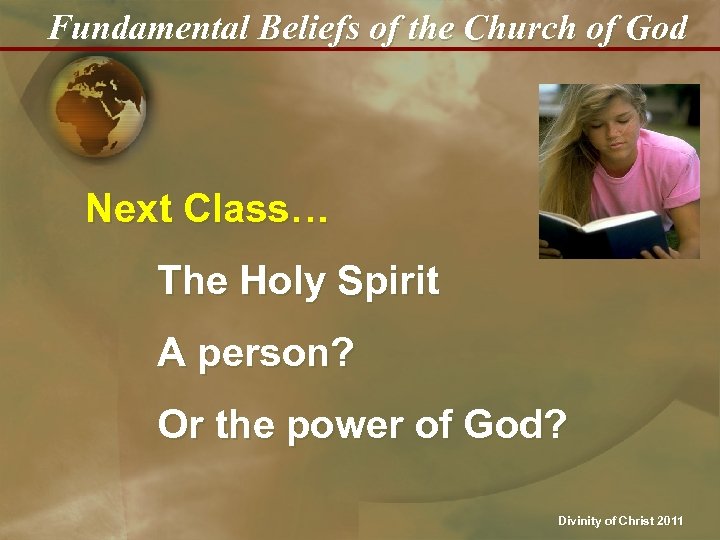 Fundamental Beliefs of the Church of God

Next Class…

The Holy Spirit

A person?

Or the power of God?

Divinity of Christ 2011